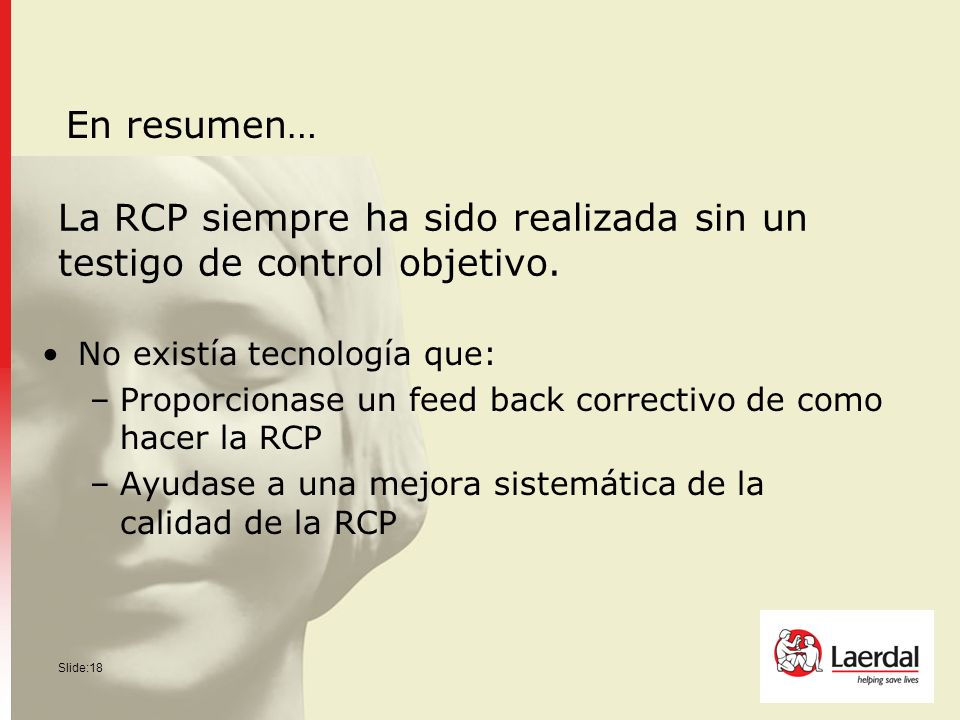 En resumen…

La RCP siempre ha sido realizada sin un testigo de control objetivo.

• No existía tecnología que:
– Proporcionase un feed back correctivo de como hacer la RCP
– Ayudase a una mejora sistemática de la calidad de la RCP

Slide:18

Laerdal
helping save lives